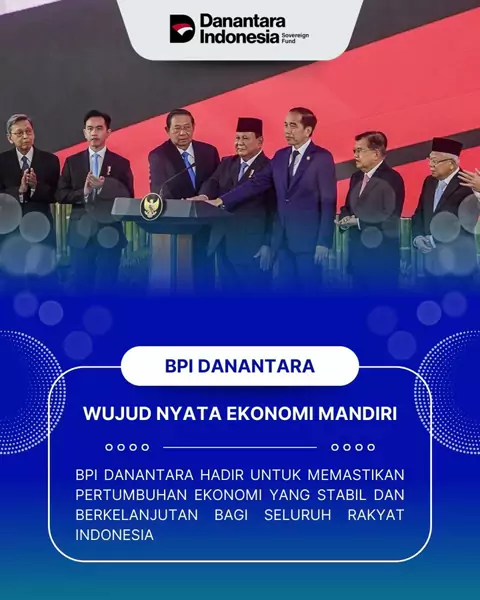 Danantara Indonesia Sovereign Fund

BPI DANANTARA

WUJUD NYATA EKONOMI MANDIRI

BPI DANANTARA HADIR UNTUK MEMASTIKAN PERTUMBUHAN EKONOMI YANG STABIL DAN BERKELANJUTAN BAGI SELURUH RAKYAT INDONESIA